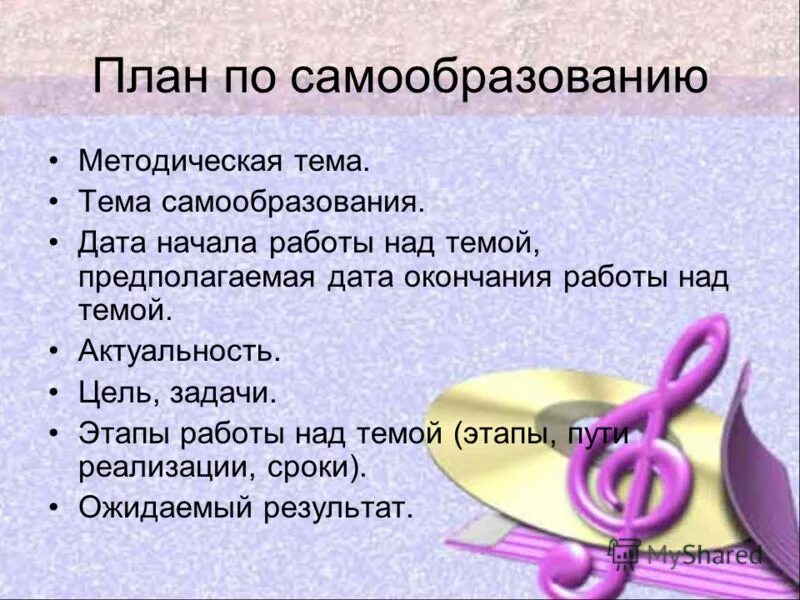 План по самообразованию

• Методическая тема.
• Тема самообразования.
• Дата начала работы над темой, предполагаемая дата окончания работы над темой.
• Актуальность.
• Цель, задачи.
• Этапы работы над темой (этапы, пути реализации, сроки).
• Ожидаемый результат.

MyShared